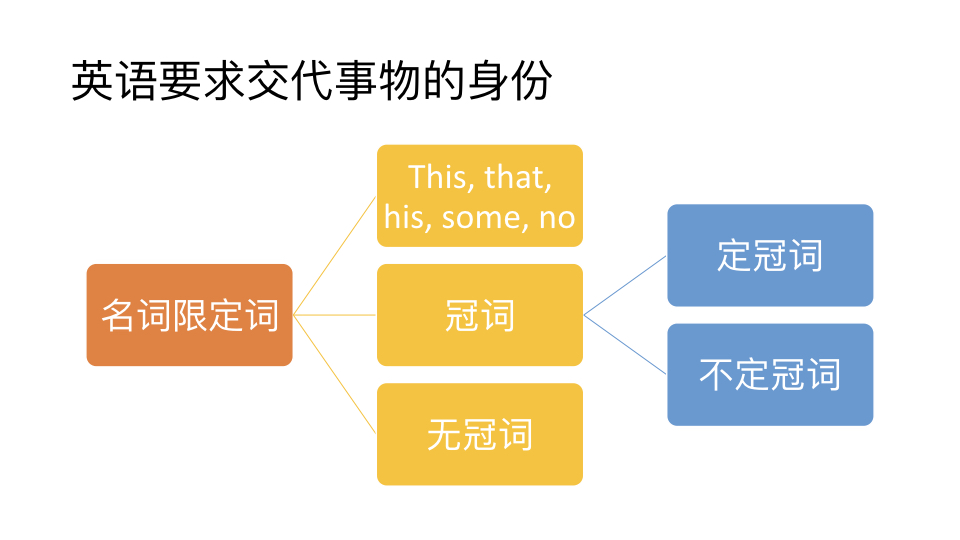 英语要求交代事物的身份

名词限定词

This, that, his, some, no

冠词

无冠词

定冠词

不定冠词